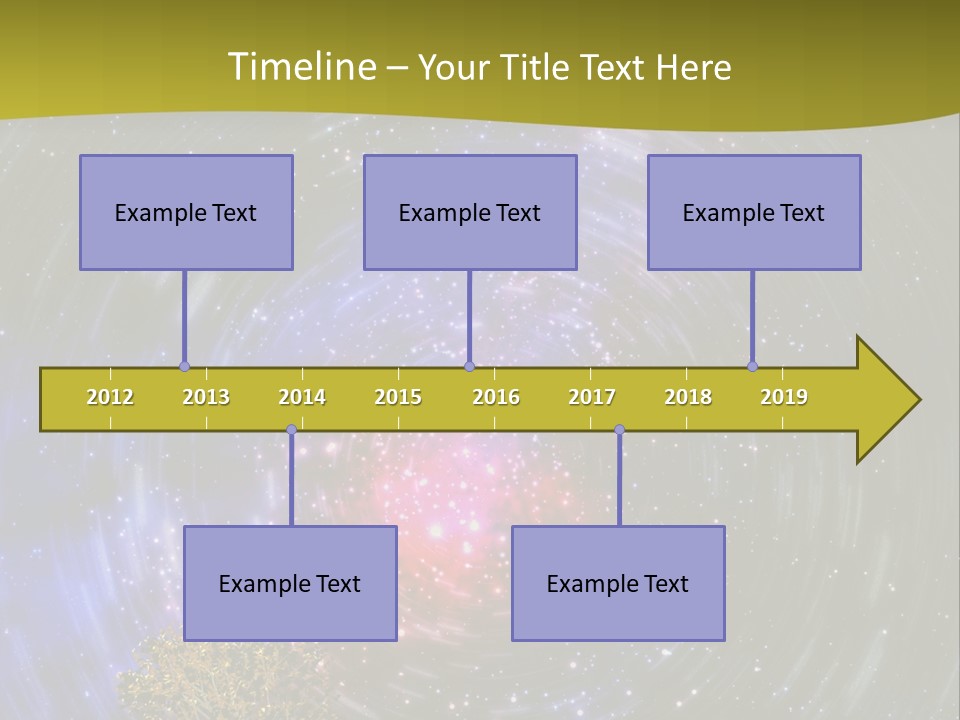 Timeline – Your Title Text Here

Example Text

Example Text

Example Text

2012 2013 2014 2015 2016 2017 2018 2019

Example Text

Example Text